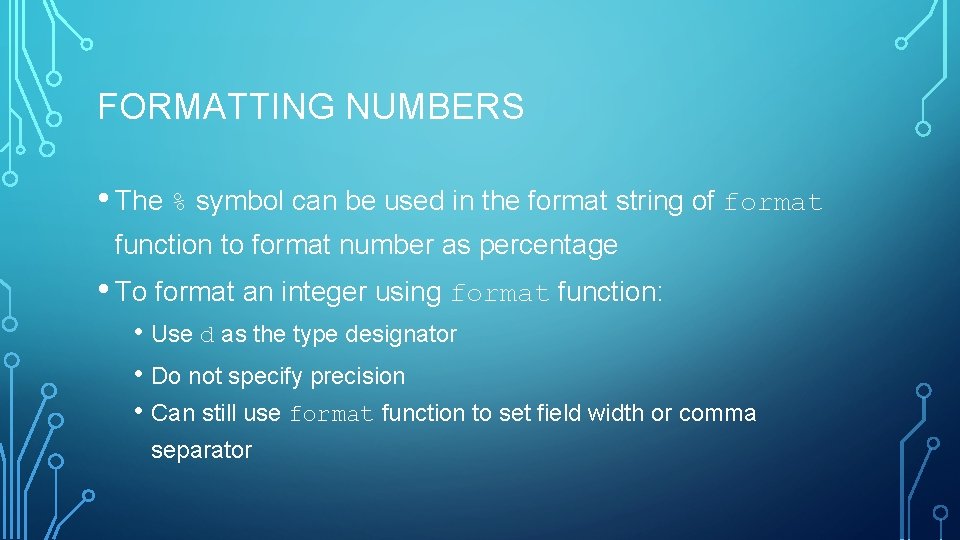 FORMATTING NUMBERS

• The % symbol can be used in the format string of format function to format number as percentage

• To format an integer using format function:

• Use d as the type designator

• Do not specify precision

• Can still use format function to set field width or comma separator